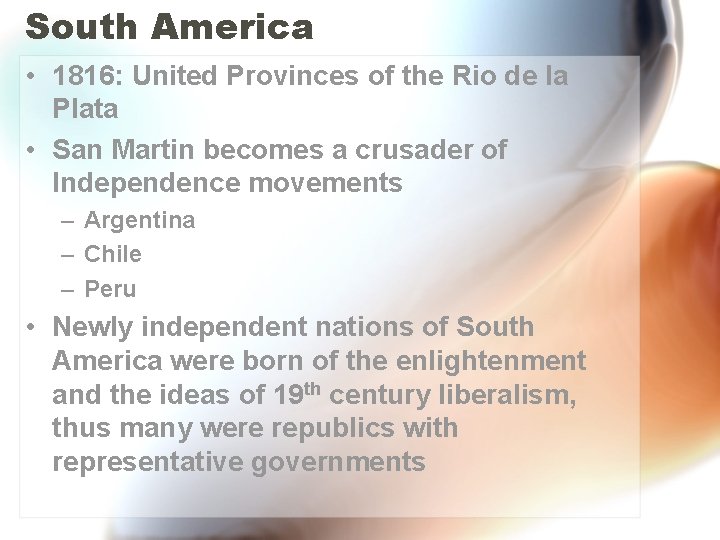 South America

• 1816: United Provinces of the Rio de la Plata
• San Martin becomes a crusader of Independence movements
  – Argentina
  – Chile
  – Peru
• Newly independent nations of South America were born of the enlightenment and the ideas of 19$^{th}$ century liberalism, thus many were republics with representative governments